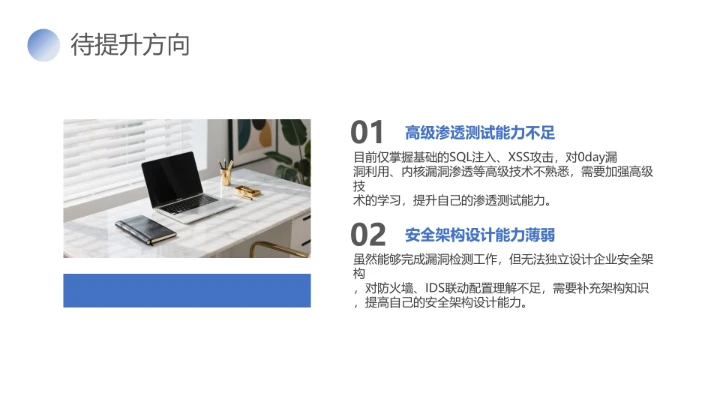 待提升方向

01 高级渗透测试能力不足

目前仅掌握基础的SQL注入、XSS攻击，对0day漏洞利用、内核漏洞渗透等高级技术不熟悉，需要加强高级技术的学习，提升自己的渗透测试能力。

02 安全架构设计能力薄弱

虽然能够完成漏洞检测工作，但无法独立设计企业安全架构，对防火墙、IDS联动配置理解不足，需要补充架构知识，提高自己的安全架构设计能力。